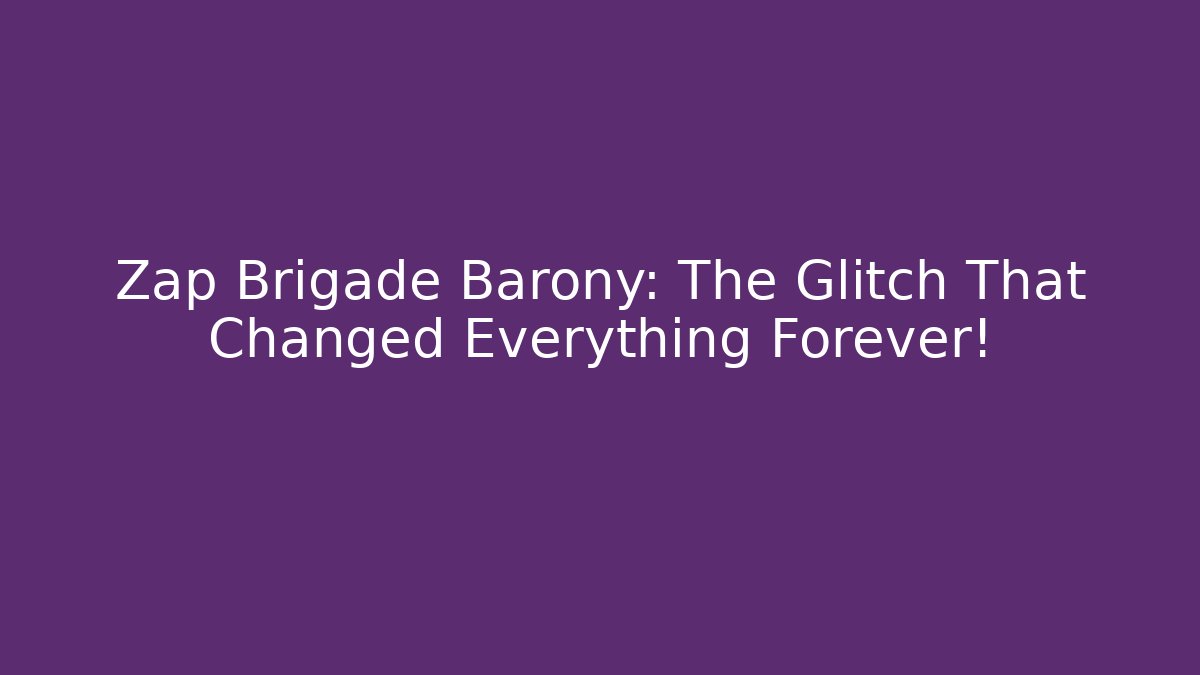 Zap Brigade Barony: The Glitch That Changed Everything Forever!